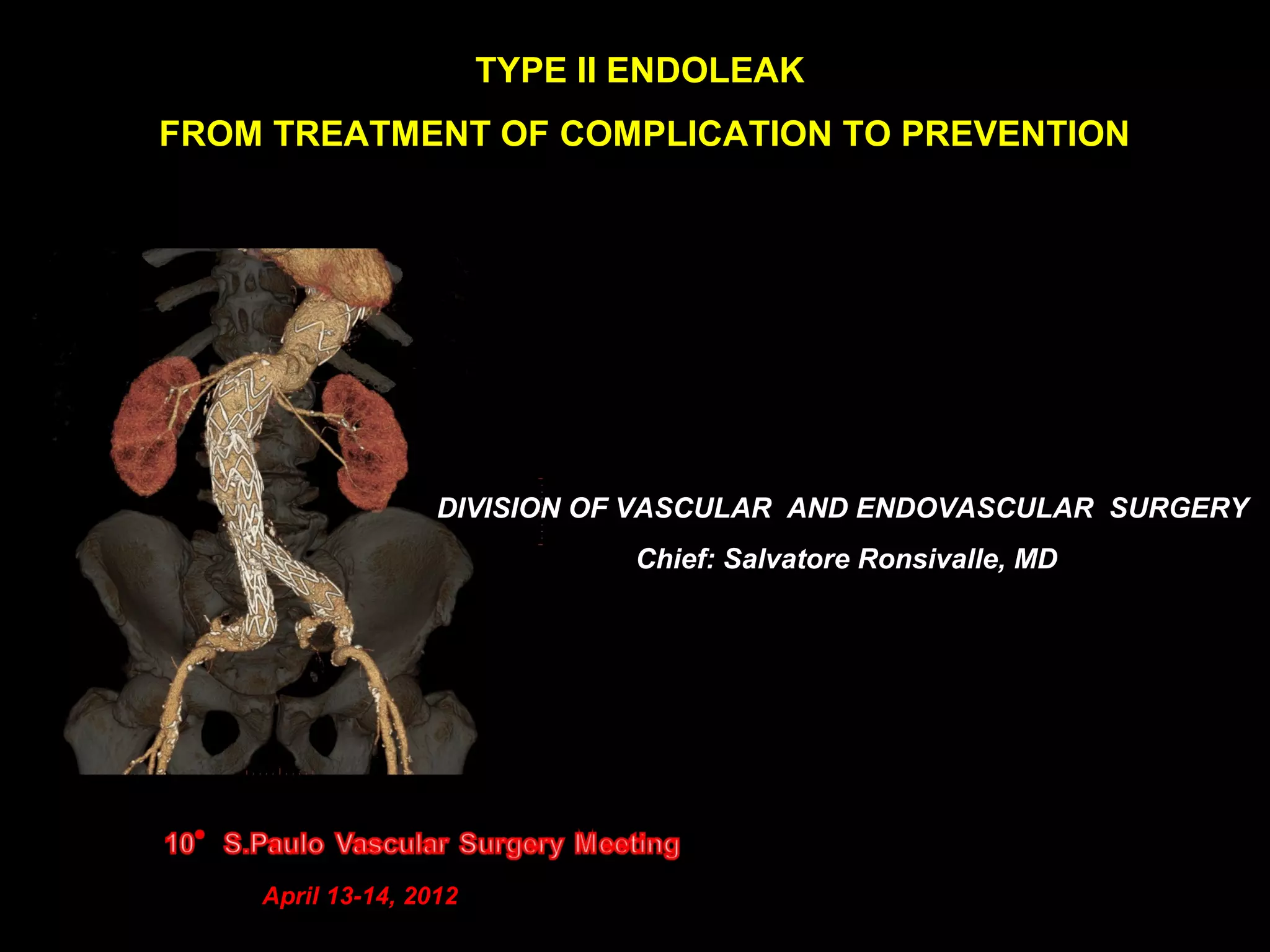 TYPE II ENDOLEAK

FROM TREATMENT OF COMPLICATION TO PREVENTION

DIVISION OF VASCULAR AND ENDOVASCULAR SURGERY

Chief: Salvatore Ronsivalle, MD

10° S.Paulo Vascular Surgery Meeting

April 13-14, 2012